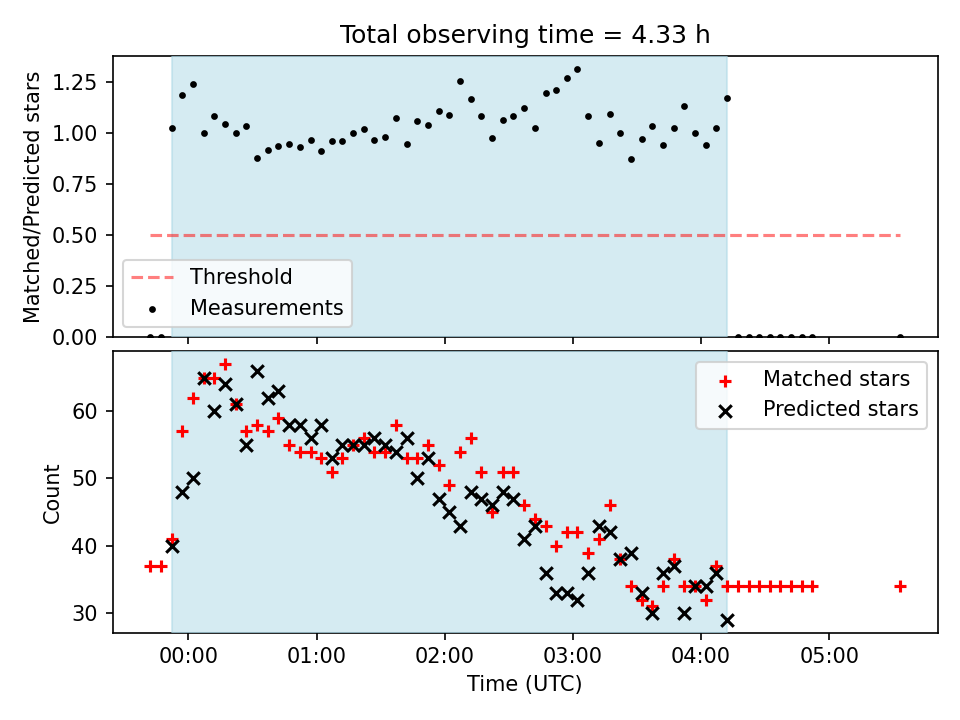 Total observing time = 4.33 h

Matched/Predicted stars

1.25
1.00
0.75
0.50
0.25
0.00

Threshold
Measurements

Count

60
50
40
30

Matched stars
Predicted stars

00:00 01:00 02:00 03:00 04:00 05:00

Time (UTC)